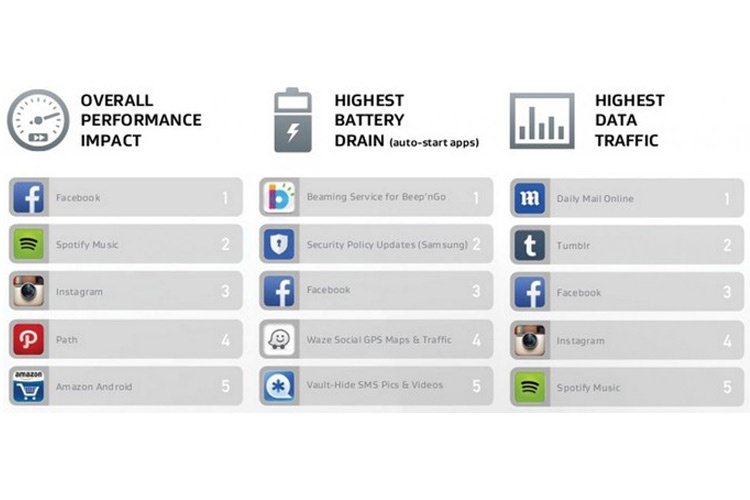 OVERALL PERFORMANCE IMPACT

Facebook 1
Spotify Music 2
Instagram 3
Path 4
amazon Amazon Android 5

HIGHEST BATTERY DRAIN (auto-start apps)

Beaming Service for Beep'nGo 1
Security Policy Updates (Samsung) 2
Facebook 3
Waze Social GPS Maps & Traffic 4
Vault-Hide SMS Pics & Videos 5

HIGHEST DATA TRAFFIC

Daily Mail Online 1
Tumblr 2
Facebook 3
Instagram 4
Spotify Music 5